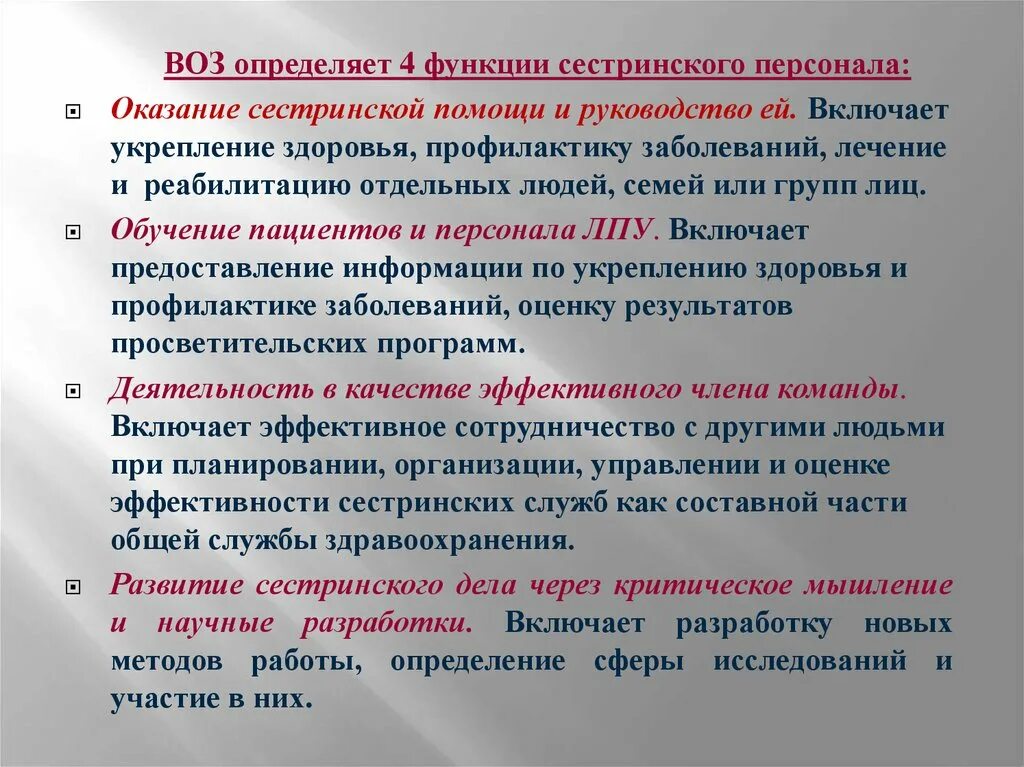 ВОЗ определяет 4 функции сестринского персонала:

Оказание сестринской помощи и руководство ей. Включает укрепление здоровья, профилактику заболеваний, лечение и реабилитацию отдельных людей, семей или групп лиц.

Обучение пациентов и персонала ЛПУ. Включает предоставление информации по укреплению здоровья и профилактике заболеваний, оценку результатов просветительских программ.

Деятельность в качестве эффективного члена команды. Включает эффективное сотрудничество с другими людьми при планировании, организации, управлении и оценке эффективности сестринских служб как составной части общей службы здравоохранения.

Развитие сестринского дела через критическое мышление и научные разработки. Включает разработку новых методов работы, определение сферы исследований и участие в них.